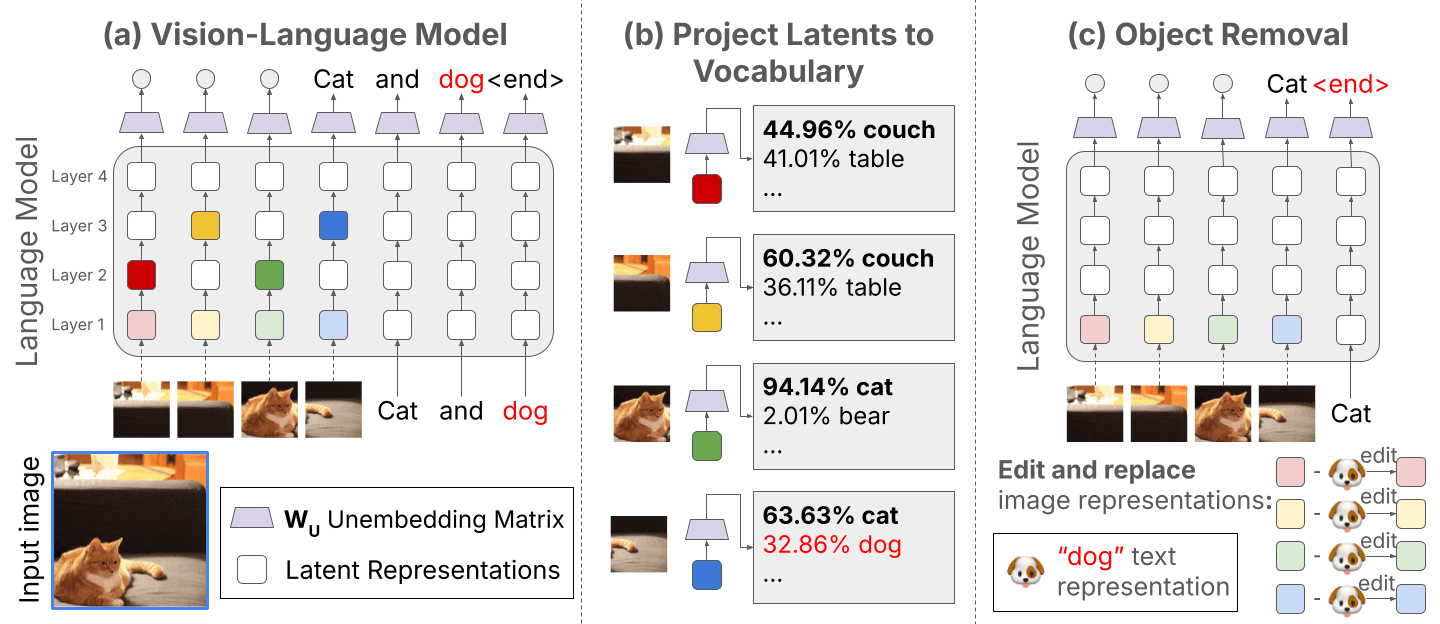 (a) Vision-Language Model

Cat and dog <end>

Language Model

Layer 4
Layer 3
Layer 2
Layer 1

Cat and dog

Input image

$W_U$ Unembedding Matrix
Latent Representations

(b) Project Latents to Vocabulary

44.96% couch
41.01% table
...

60.32% couch
36.11% table
...

94.14% cat
2.01% bear
...

63.63% cat
32.86% dog
...

(c) Object Removal

Cat <end>

Language Model

Cat

Edit and replace image representations:

- edit
- edit
- edit
- edit

"dog" text representation